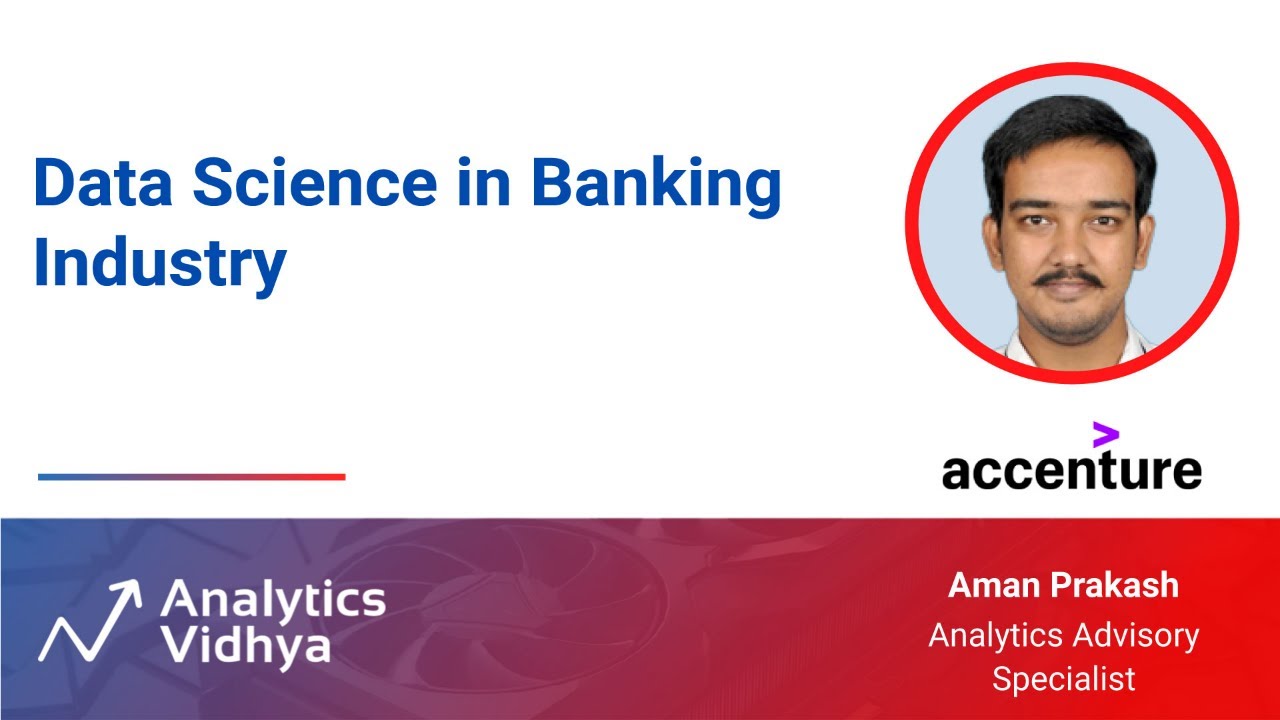 Data Science in Banking Industry

accenture

Analytics Vidhya

Aman Prakash
Analytics Advisory Specialist